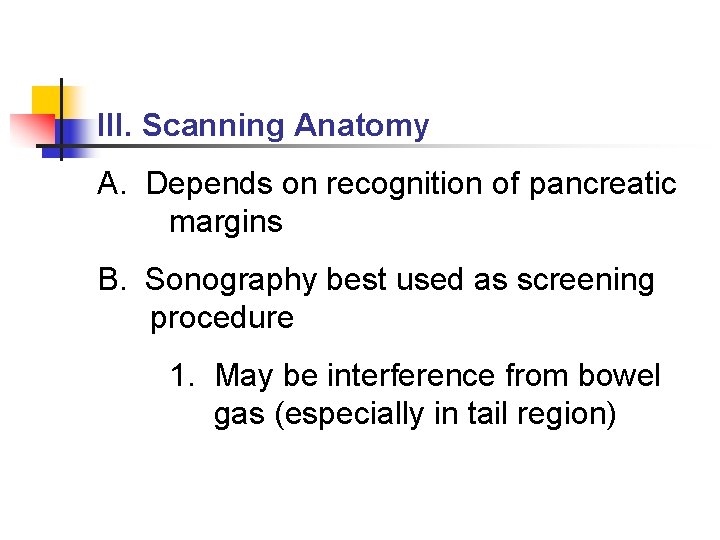 III. Scanning Anatomy

A. Depends on recognition of pancreatic margins

B. Sonography best used as screening procedure

1. May be interference from bowel gas (especially in tail region)